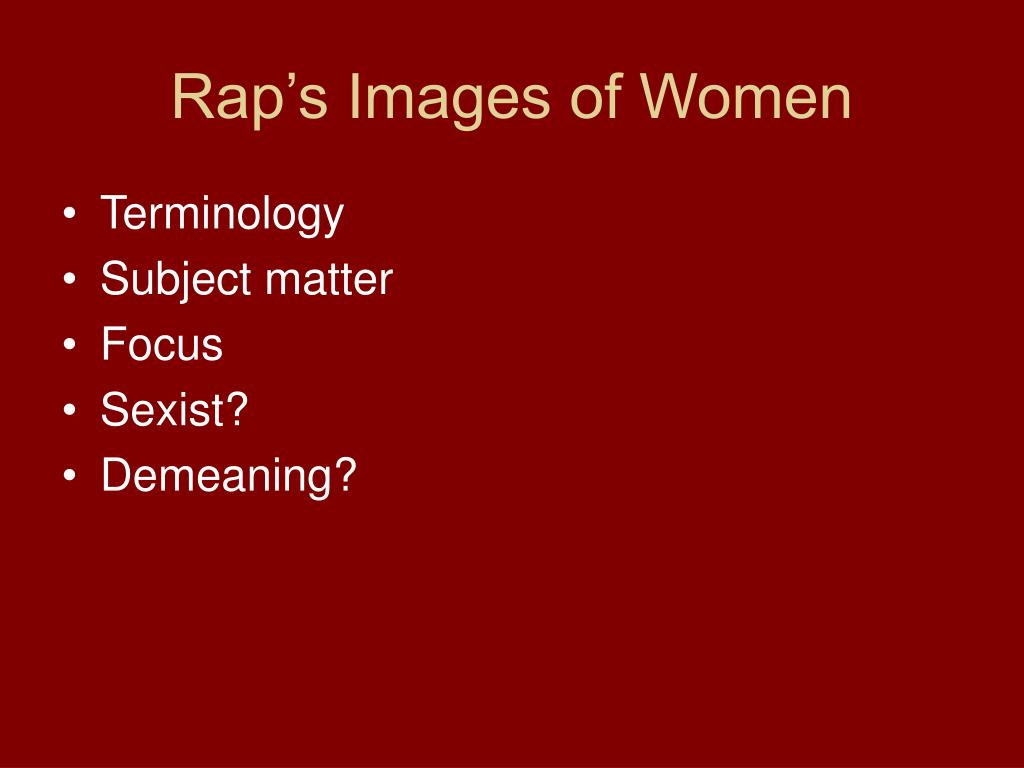 Rap’s Images of Women

• Terminology
• Subject matter
• Focus
• Sexist?
• Demeaning?